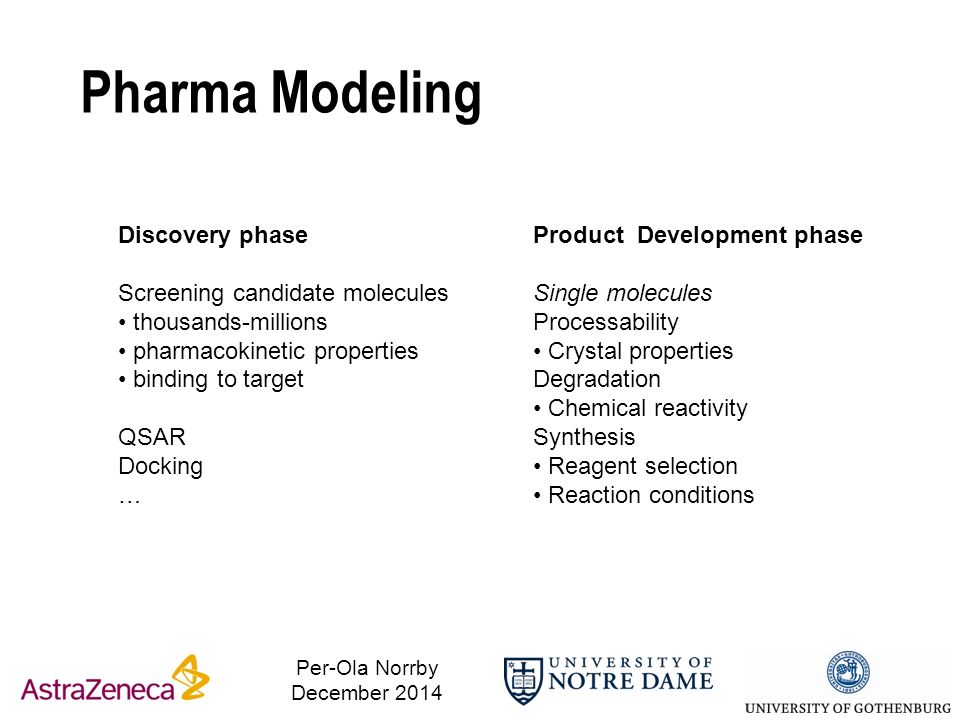 Pharma Modeling

Discovery phase

Screening candidate molecules
• thousands-millions
• pharmacokinetic properties
• binding to target

QSAR
Docking
…

Product  Development phase

Single molecules
Processability
• Crystal properties
Degradation
• Chemical reactivity
Synthesis
• Reagent selection
• Reaction conditions

AstraZeneca

Per-Ola Norrby
December 2014

UNIVERSITY OF NOTRE DAME

UNIVERSITY OF GOTHENBURG